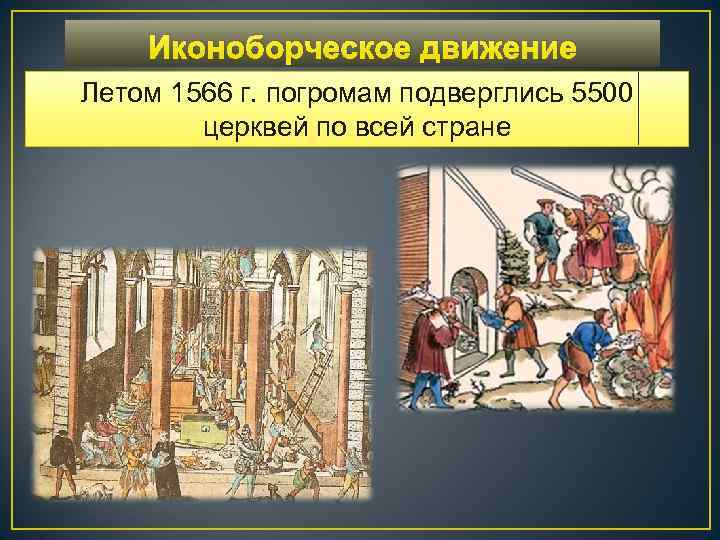 Иконоборческое движение

Летом 1566 г. погромам подверглись 5500 церквей по всей стране